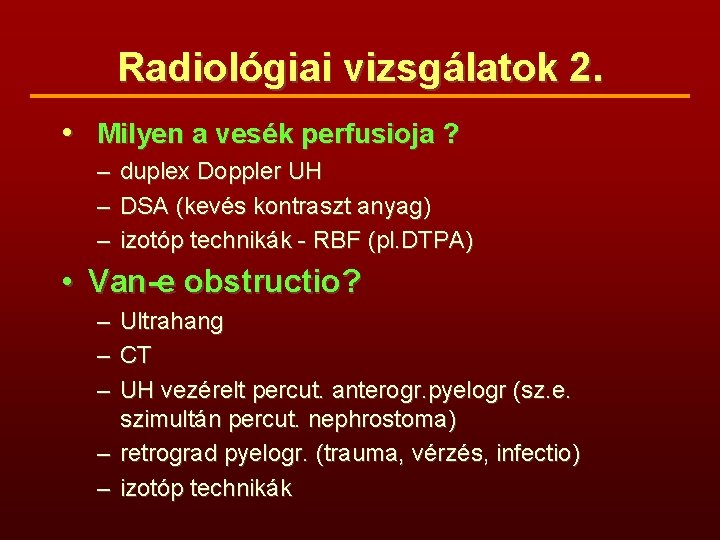 Radiológiai vizsgálatok 2.

• Milyen a vesék perfusioja ?
– duplex Doppler UH
– DSA (kevés kontraszt anyag)
– izotóp technikák - RBF (pl.DTPA)

• Van-e obstructio?
– Ultrahang
– CT
– UH vezérelt percut. anterogr.pyelogr (sz.e. szimultán percut. nephrostoma)
– retrograd pyelogr. (trauma, vérzés, infectio)
– izotóp technikák